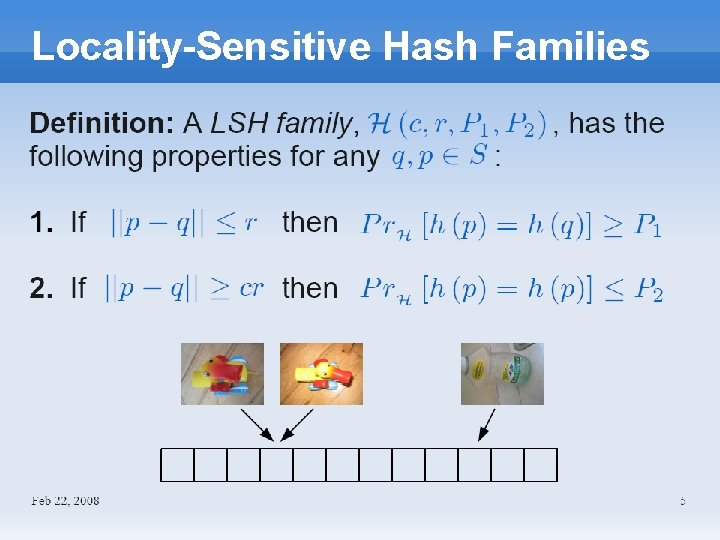 Locality-Sensitive Hash Families

**Definition:** A *LSH family*, $\mathcal{H}(c, r, P_1, P_2)$, has the following properties for any $q, p \in S$:

**1.** If $||p - q|| \leq r$ then $Pr_{\mathcal{H}}[h(p) = h(q)] \geq P_1$

**2.** If $||p - q|| \geq cr$ then $Pr_{\mathcal{H}}[h(p) = h(p)] \leq P_2$

Feb 22, 2008

5